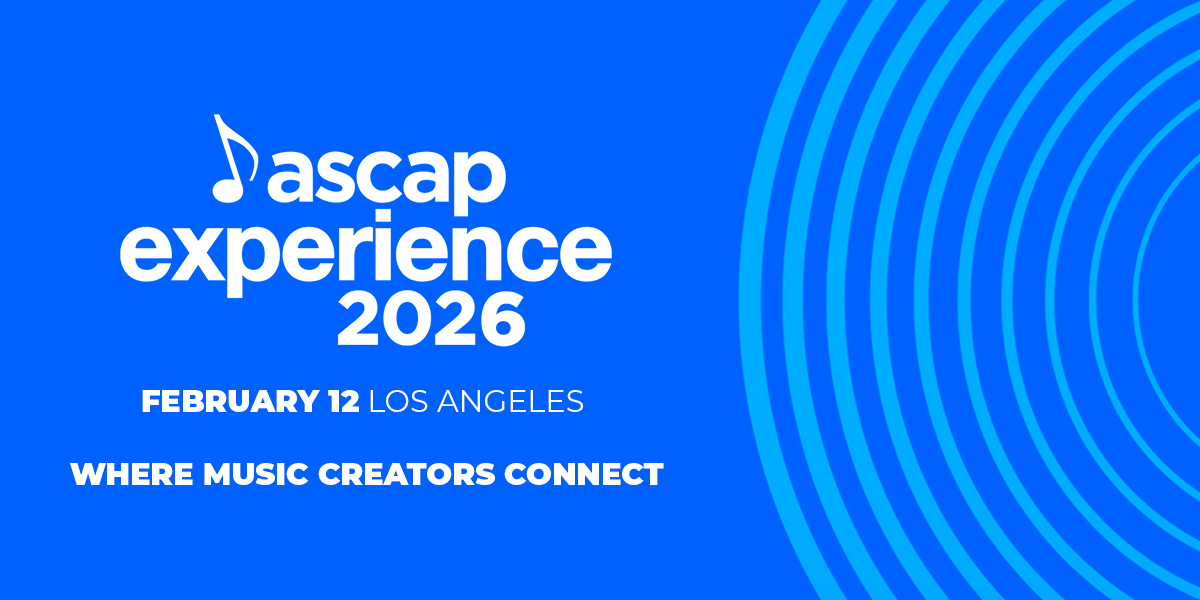 ascap
experience
2026

FEBRUARY 12 LOS ANGELES

WHERE MUSIC CREATORS CONNECT